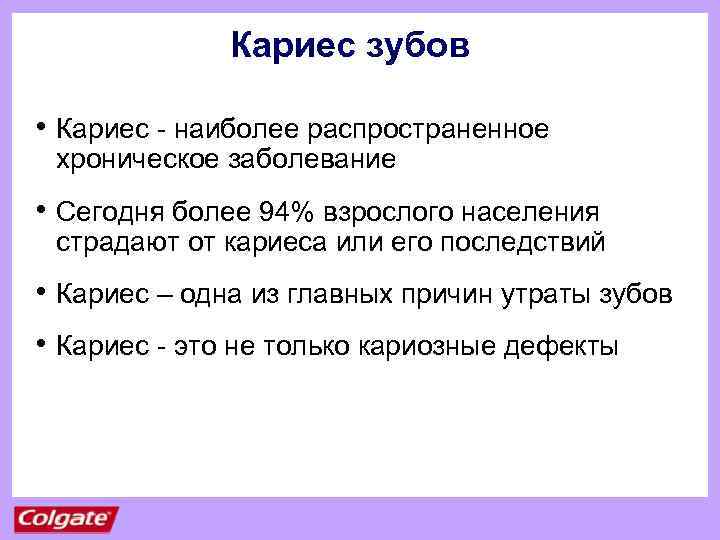 Кариес зубов

• Кариес - наиболее распространенное хроническое заболевание

• Сегодня более 94% взрослого населения страдают от кариеса или его последствий

• Кариес – одна из главных причин утраты зубов

• Кариес - это не только кариозные дефекты

Colgate